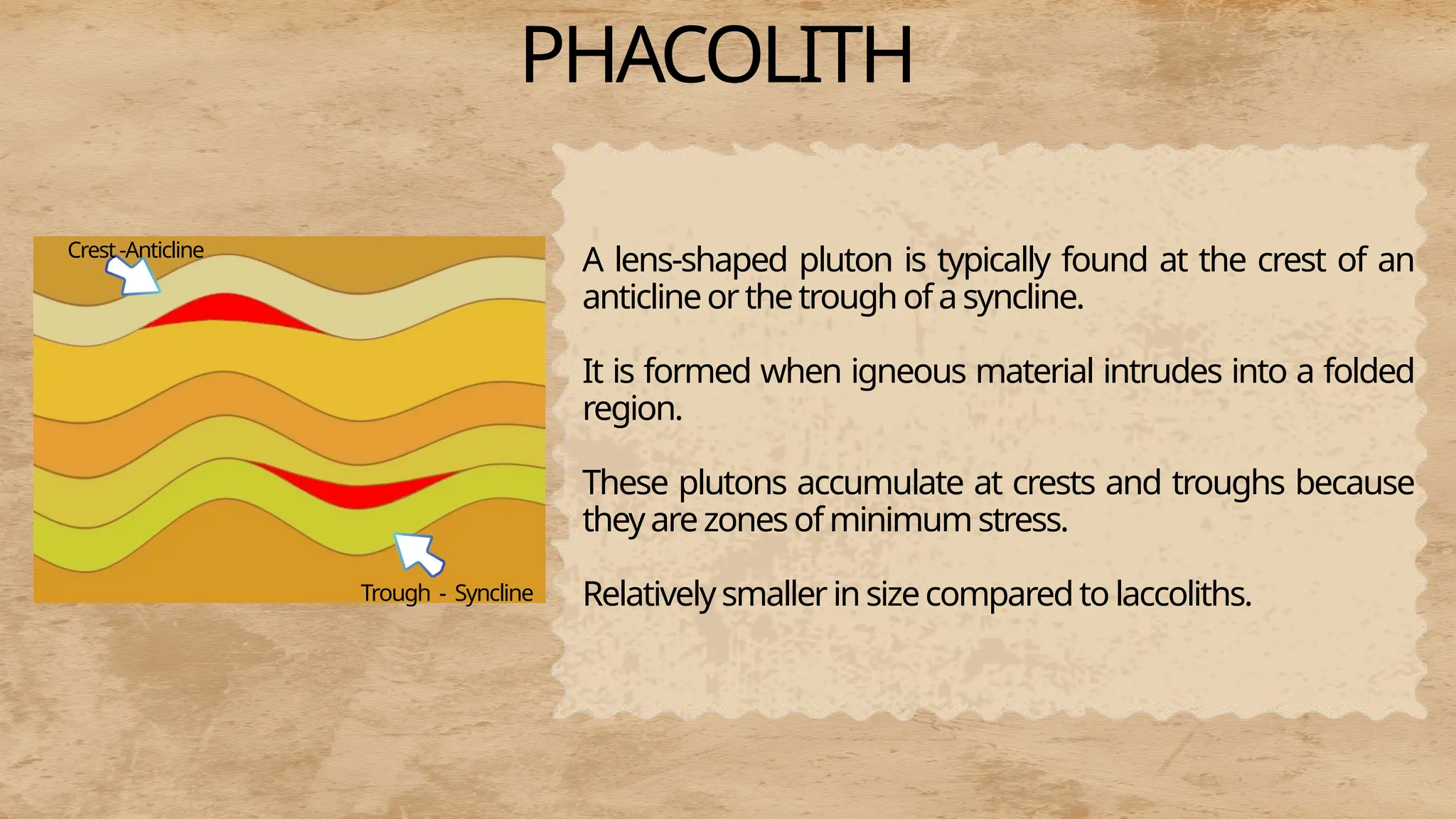 PHACOLITH

Crest -Anticline

Trough - Syncline

A lens-shaped pluton is typically found at the crest of an anticline or the trough of a syncline.

It is formed when igneous material intrudes into a folded region.

These plutons accumulate at crests and troughs because they are zones of minimum stress.

Relatively smaller in size compared to laccoliths.